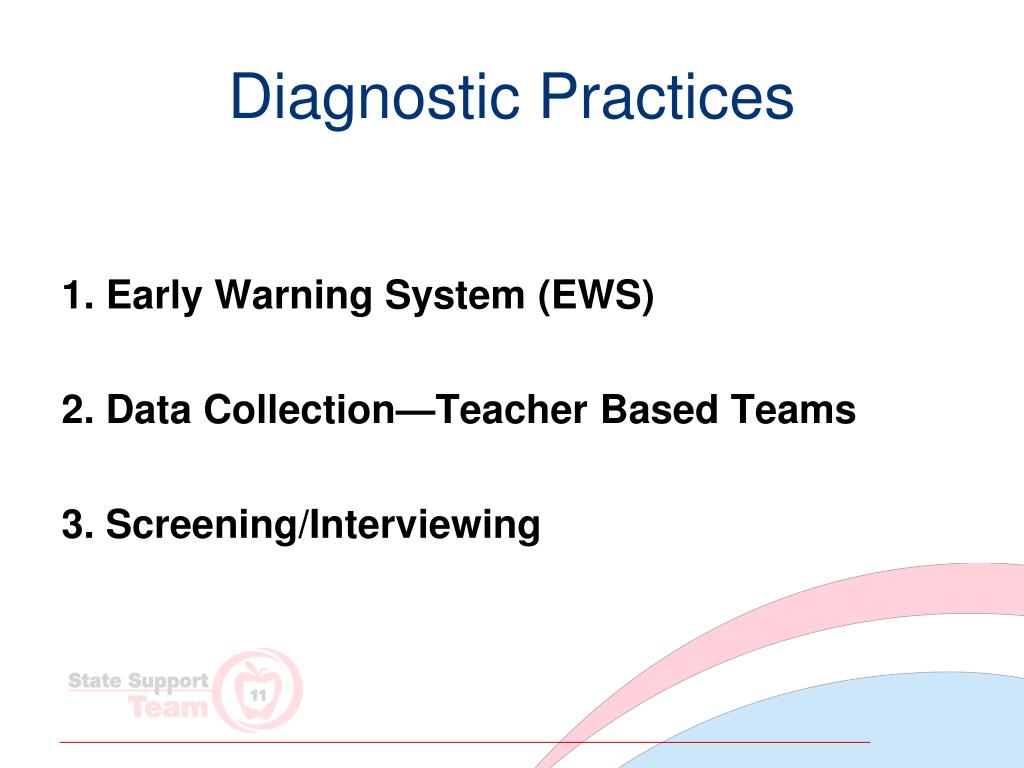 Diagnostic Practices

1. Early Warning System (EWS)

2. Data Collection—Teacher Based Teams

3. Screening/Interviewing

State Support Team 11